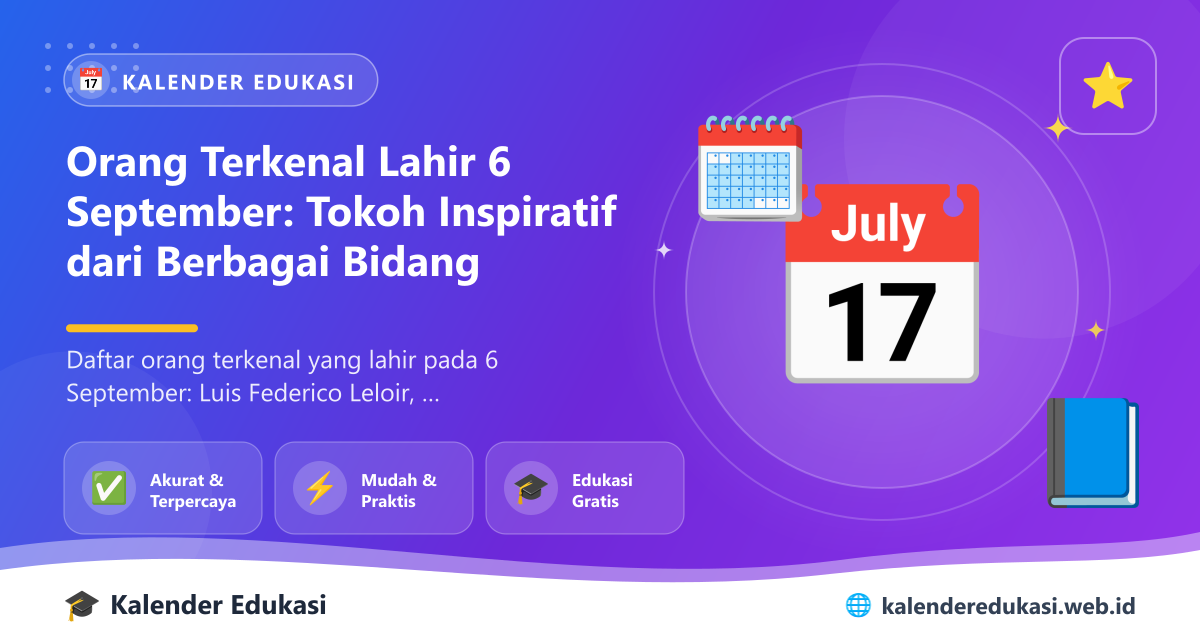 July
17
KALENDER EDUKASI

Orang Terkenal Lahir 6 September: Tokoh Inspiratif dari Berbagai Bidang

Daftar orang terkenal yang lahir pada 6 September: Luis Federico Leloir, ...

Akurat & Terpercaya

Mudah & Praktis

Edukasi Gratis

July
17

Kalender Edukasi

kalenderedukasi.web.id